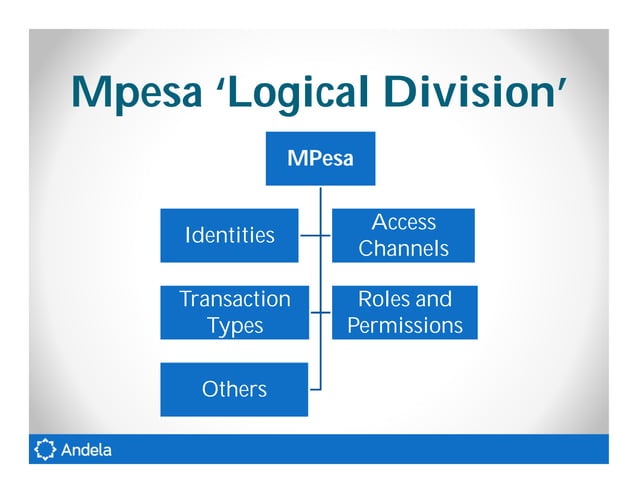 Mpesa ‘Logical Division’

MPesa

Identities

Access Channels

Transaction Types

Roles and Permissions

Others

Andela